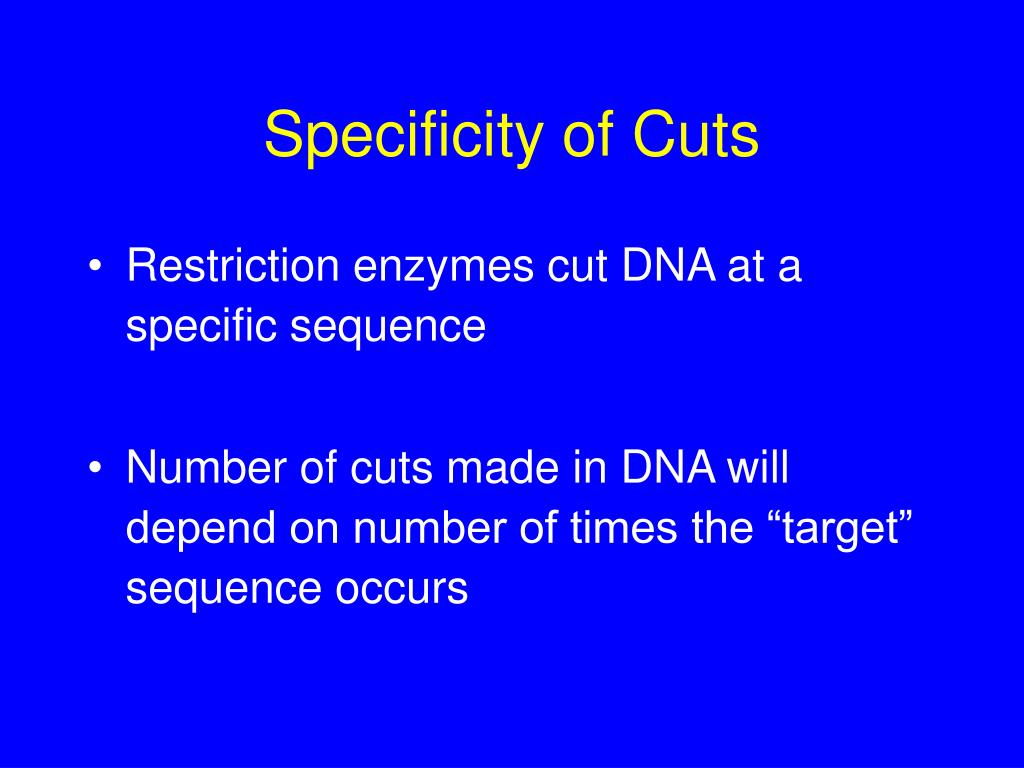 Specificity of Cuts

• Restriction enzymes cut DNA at a specific sequence

• Number of cuts made in DNA will depend on number of times the “target” sequence occurs